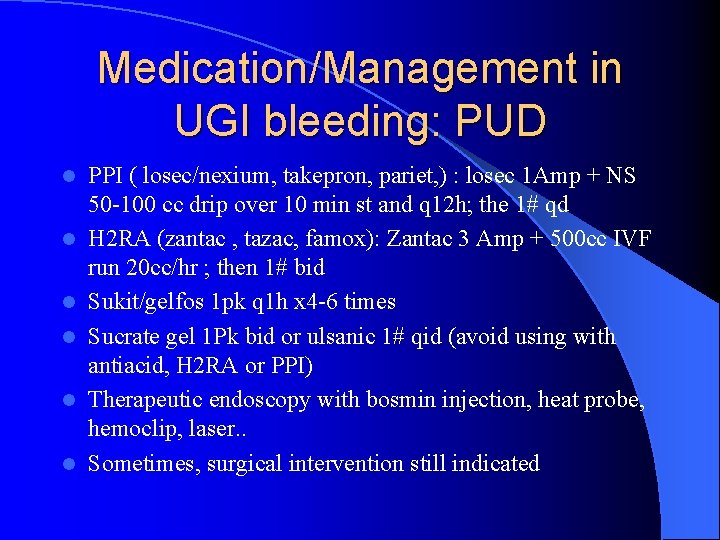 Medication/Management in UGI bleeding: PUD

- PPI ( losec/nexium, takepron, pariet,) : losec 1Amp + NS 50-100 cc drip over 10 min st and q12h; the 1# qd
- H2RA (zantac , tazac, famox): Zantac 3 Amp + 500cc IVF run 20cc/hr ; then 1# bid
- Sukit/gelfos 1pk q1h x4-6 times
- Sucrate gel 1Pk bid or ulsanic 1# qid (avoid using with antiacid, H2RA or PPI)
- Therapeutic endoscopy with bosmin injection, heat probe, hemoclip, laser..
- Sometimes, surgical intervention still indicated